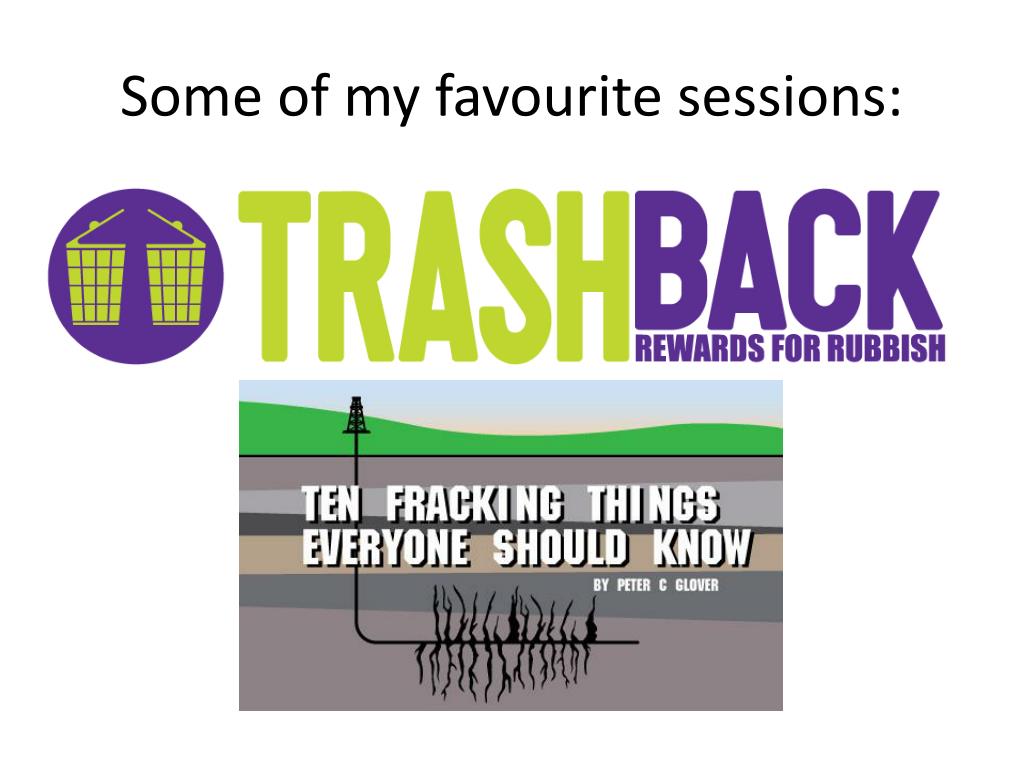 Some of my favourite sessions:

TRASHBACK
REWARDS FOR RUBBISH

TEN FRACKING THINGS EVERYONE SHOULD KNOW
BY PETER C GLOVER